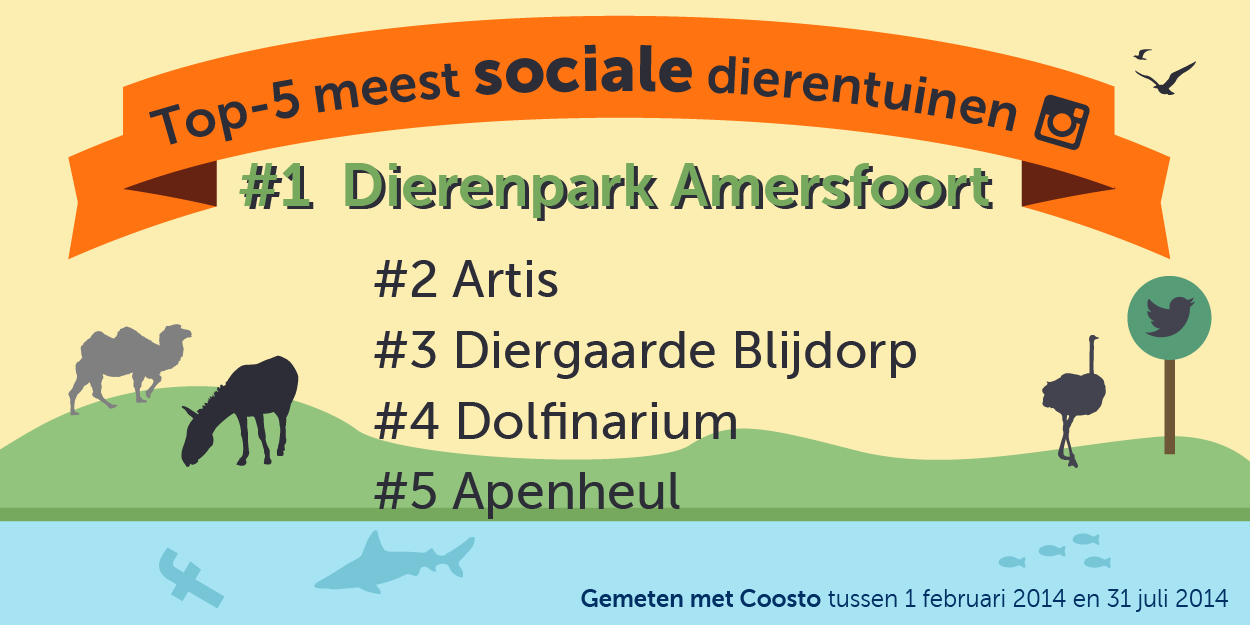 Top-5 meest sociale dierentuinen

#1 Dierenpark Amersfoort

#2 Artis

#3 Diergaarde Blijdorp

#4 Dolfinarium

#5 Apenheul

Gemeten met Coosto tussen 1 februari 2014 en 31 juli 2014